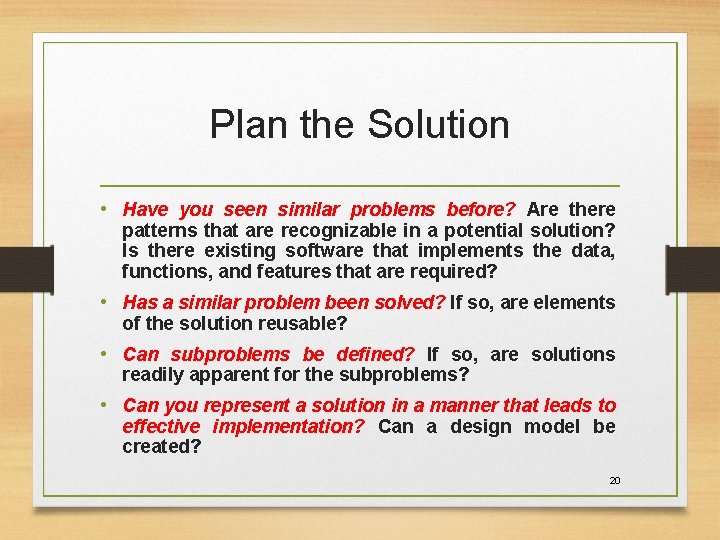 Plan the Solution

• Have you seen similar problems before? Are there patterns that are recognizable in a potential solution? Is there existing software that implements the data, functions, and features that are required?

• Has a similar problem been solved? If so, are elements of the solution reusable?

• Can subproblems be defined? If so, are solutions readily apparent for the subproblems?

• Can you represent a solution in a manner that leads to effective implementation? Can a design model be created?

20